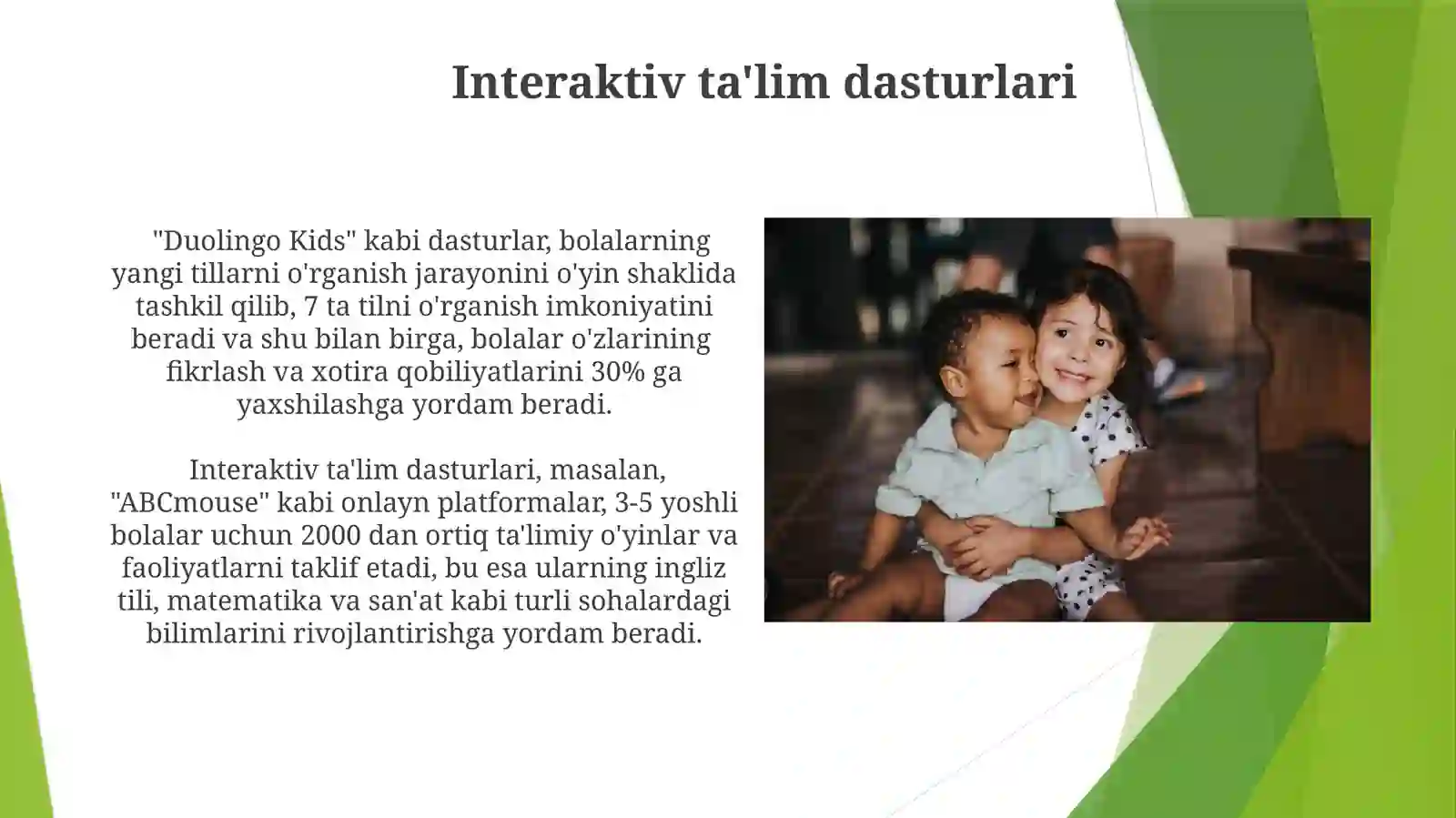 Interaktiv ta'lim dasturlari

"Duolingo Kids" kabi dasturlar, bolalarning yangi tillarni o'rganish jarayonini o'yin shaklida tashkil qilib, 7 ta tilni o'rganish imkoniyatini beradi va shu bilan birga, bolalar o'zlarining fikrlash va xotira qobiliyatlarini 30% ga yaxshilashga yordam beradi.

Interaktiv ta'lim dasturlari, masalan, "ABCmouse" kabi onlayn platformalar, 3-5 yoshli bolalar uchun 2000 dan ortiq ta'limiy o'yinlar va faoliyatlarni taklif etadi, bu esa ularning ingliz tili, matematika va san'at kabi turli sohalardagi bilimlarini rivojlantirishga yordam beradi.